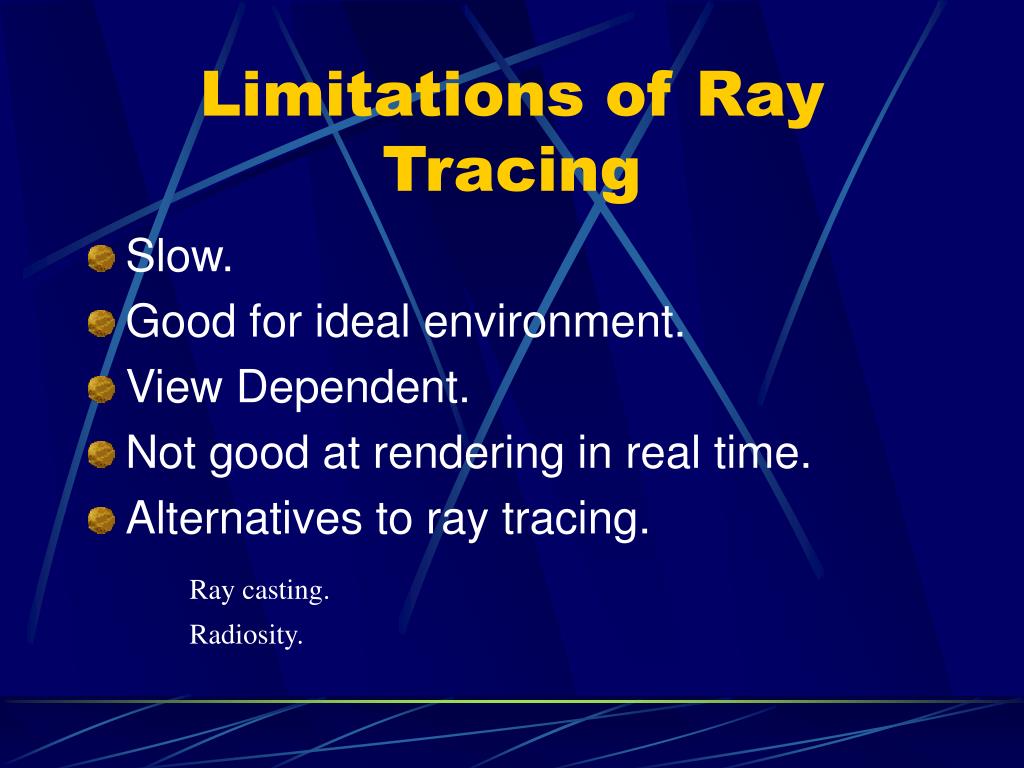 Limitations of Ray Tracing

Slow.
Good for ideal environment.
View Dependent.
Not good at rendering in real time.
Alternatives to ray tracing.

Ray casting.
Radiosity.